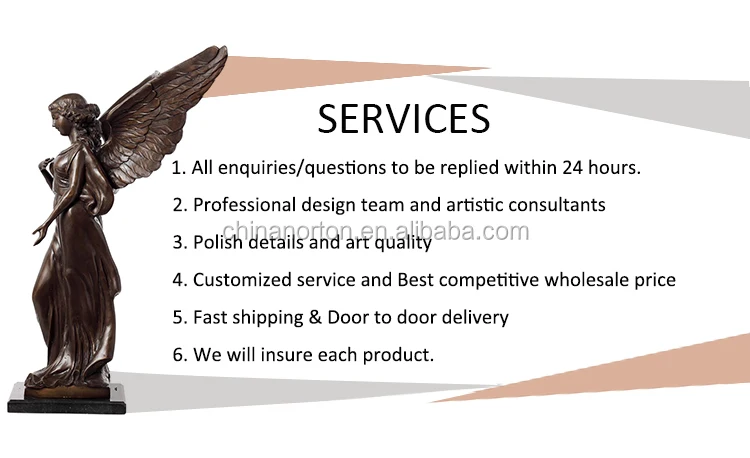 SERVICES

1. All enquiries/questions to be replied within 24 hours.

2. Professional design team and artistic consultants

chinanorton.en.alibaba.com

3. Polish details and art quality

4. Customized service and Best competitive wholesale price

5. Fast shipping & Door to door delivery

6. We will insure each product.